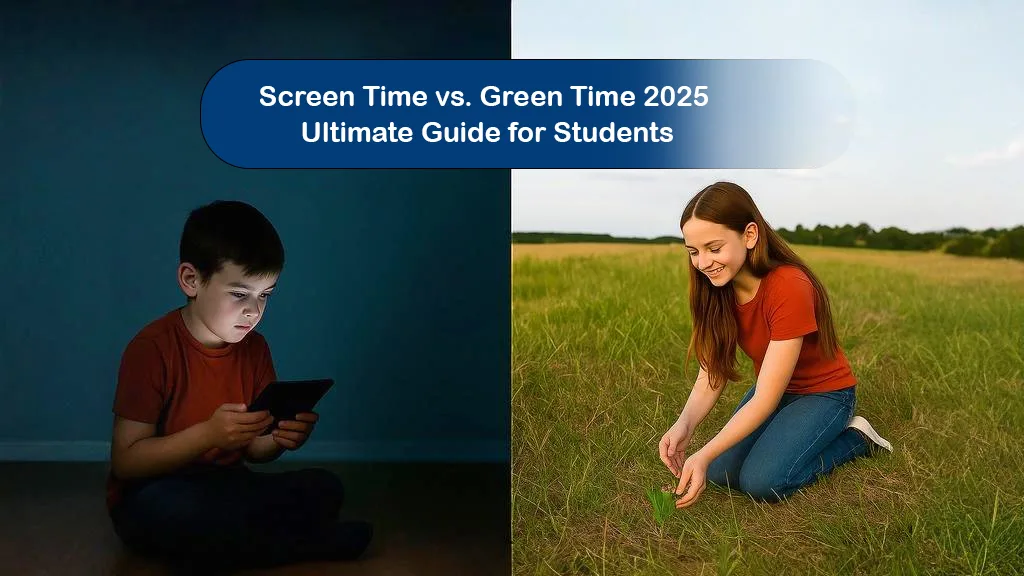 Screen Time vs. Green Time 2025
Ultimate Guide for Students